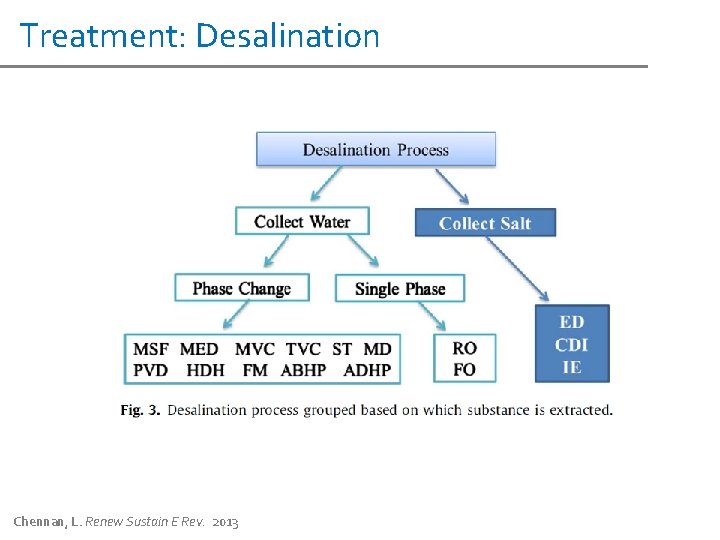 Treatment: Desalination

Desalination Process

Collect Water

Collect Salt

Phase Change

Single Phase

MSF MED MVC TVC ST MD
PVD HDH FM ABHP ADHP

RO
FO

ED
CDI
IE

Fig. 3. Desalination process grouped based on which substance is extracted.

Chennan, L. Renew Sustain E Rev. 2013